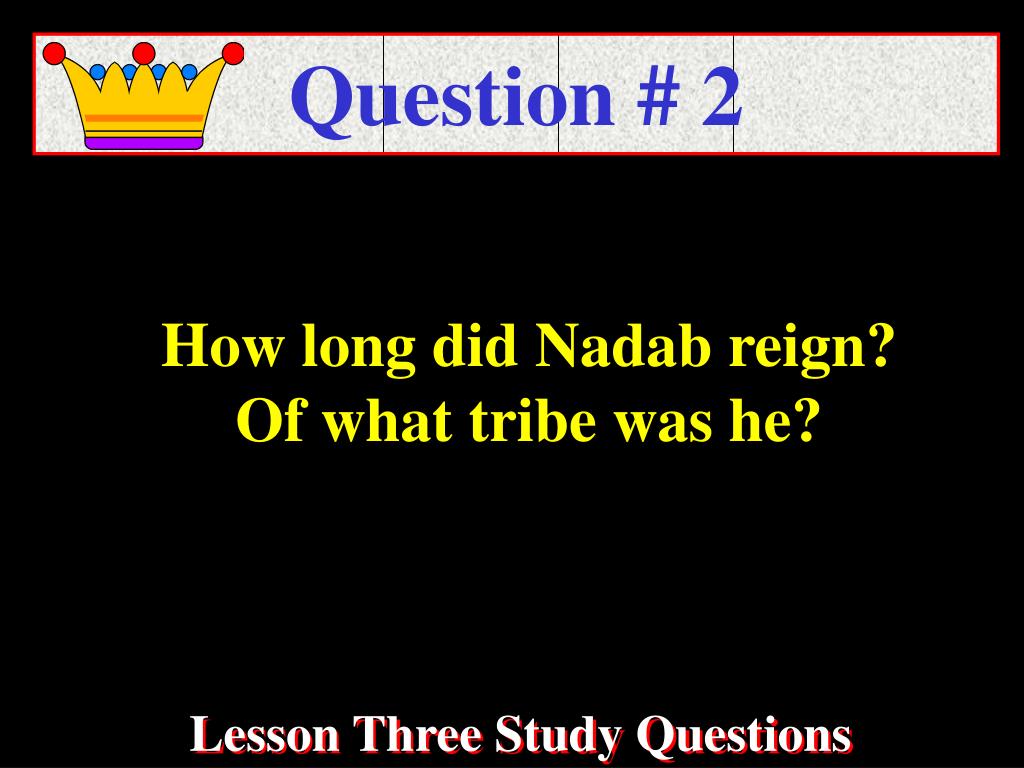 Question # 2

How long did Nadab reign?
Of what tribe was he?

Lesson Three Study Questions